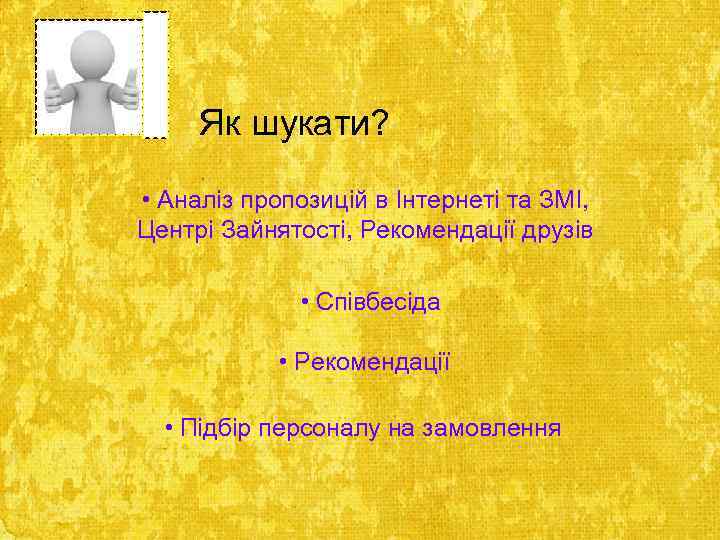 Як шукати?

• Аналіз пропозицій в Інтернеті та ЗМІ, Центрі Зайнятості, Рекомендації друзів

• Співбесіда

• Рекомендації

• Підбір персоналу на замовлення